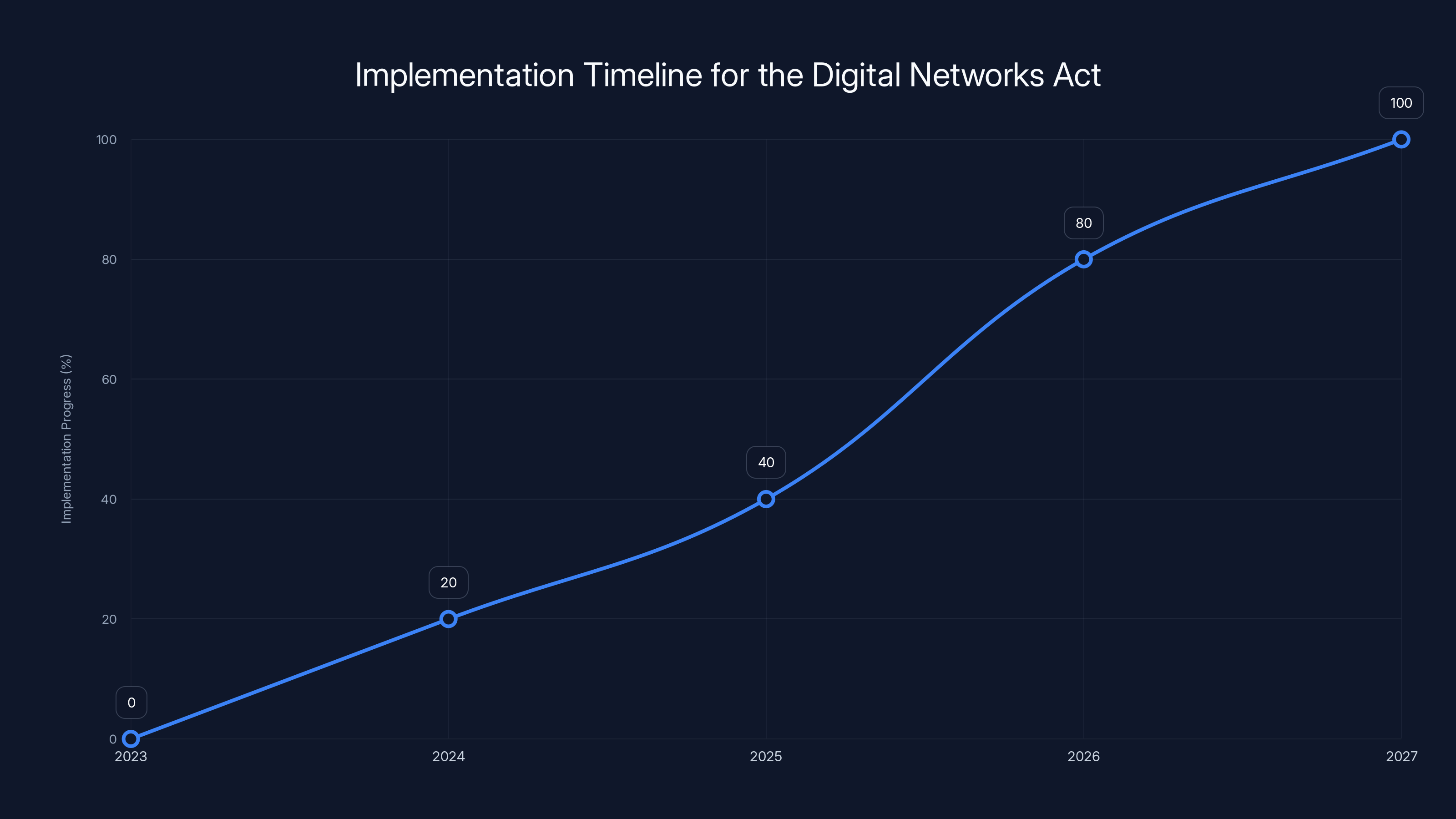 Implementation Timeline for the Digital Networks Act

Implementation Progress (%)

100
80
60
40
20
0

0
20
40
80
100

2023
2024
2025
2026
2027